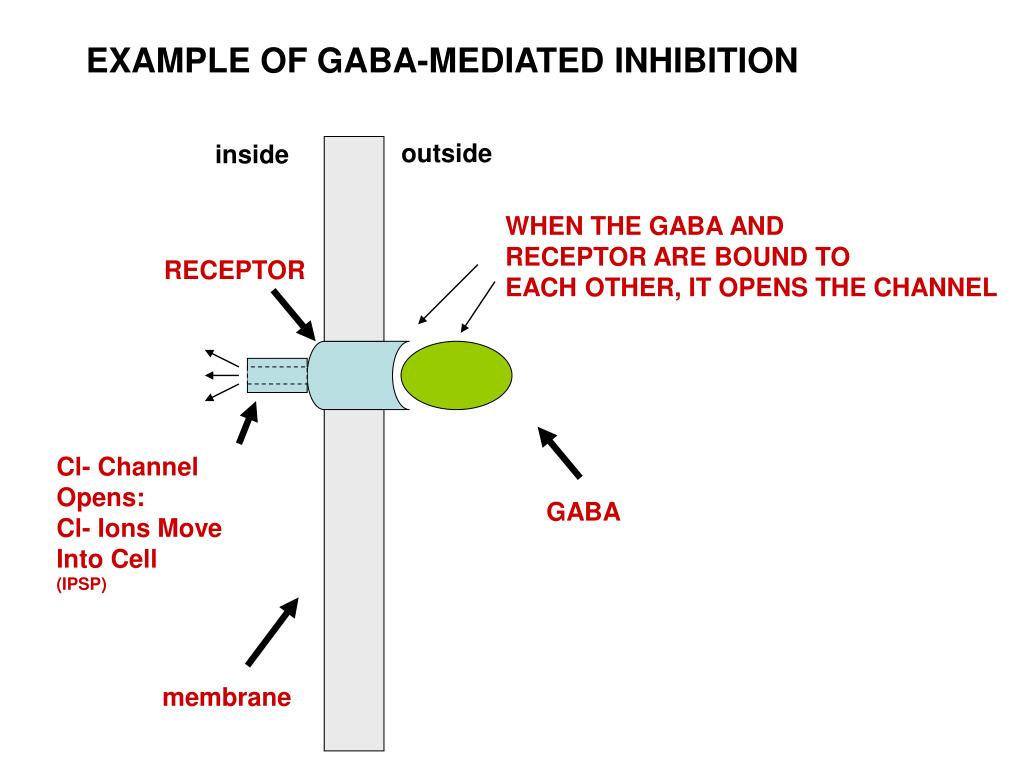 EXAMPLE OF GABA-MEDIATED INHIBITION

inside

outside

WHEN THE GABA AND RECEPTOR ARE BOUND TO EACH OTHER, IT OPENS THE CHANNEL

RECEPTOR

Cl- Channel Opens: Cl- Ions Move Into Cell (IPSP)

GABA

membrane